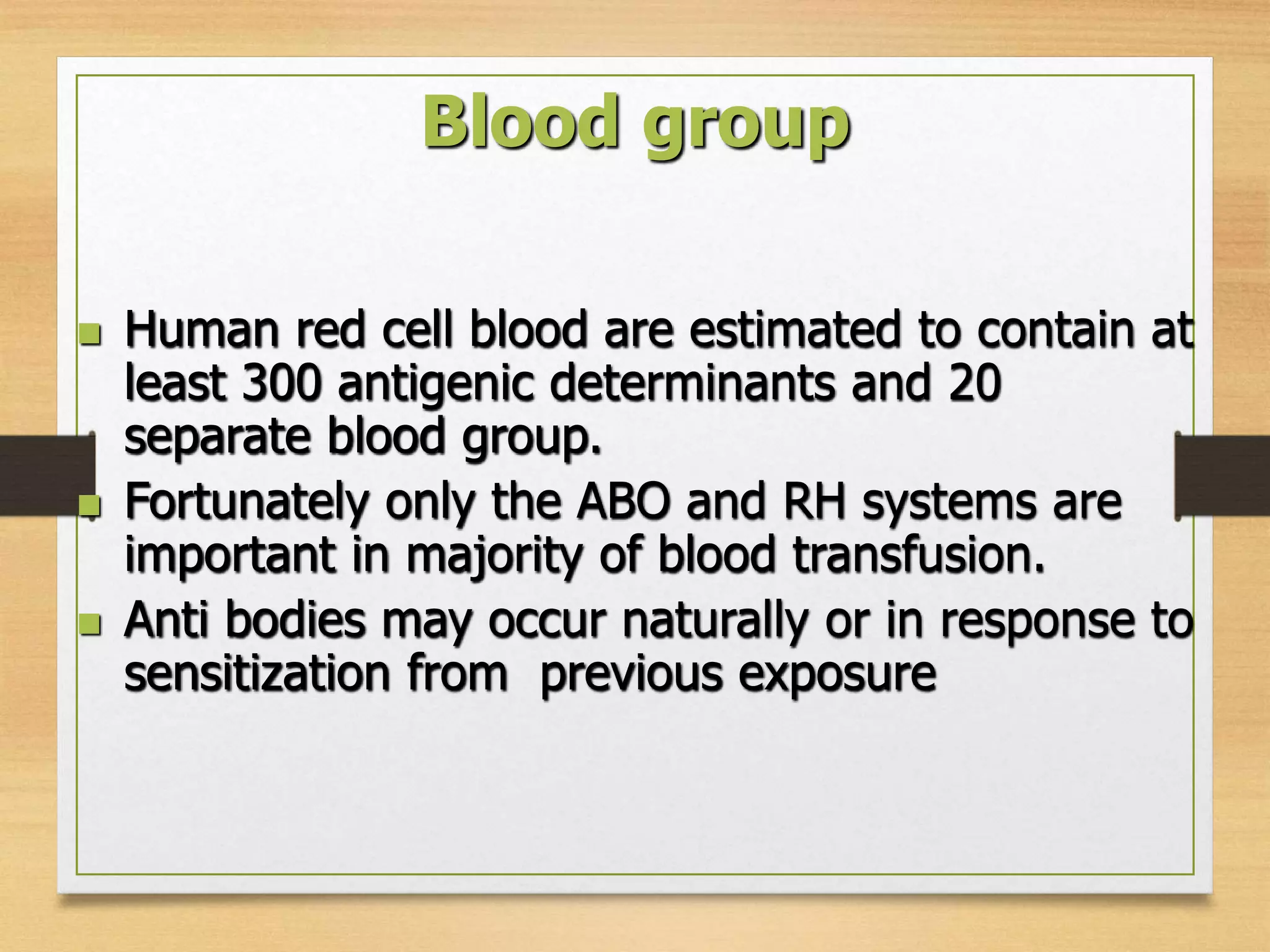 Blood group

- Human red cell blood are estimated to contain at least 300 antigenic determinants and 20 separate blood group.
- Fortunately only the ABO and RH systems are important in majority of blood transfusion.
- Anti bodies may occur naturally or in response to sensitization from previous exposure